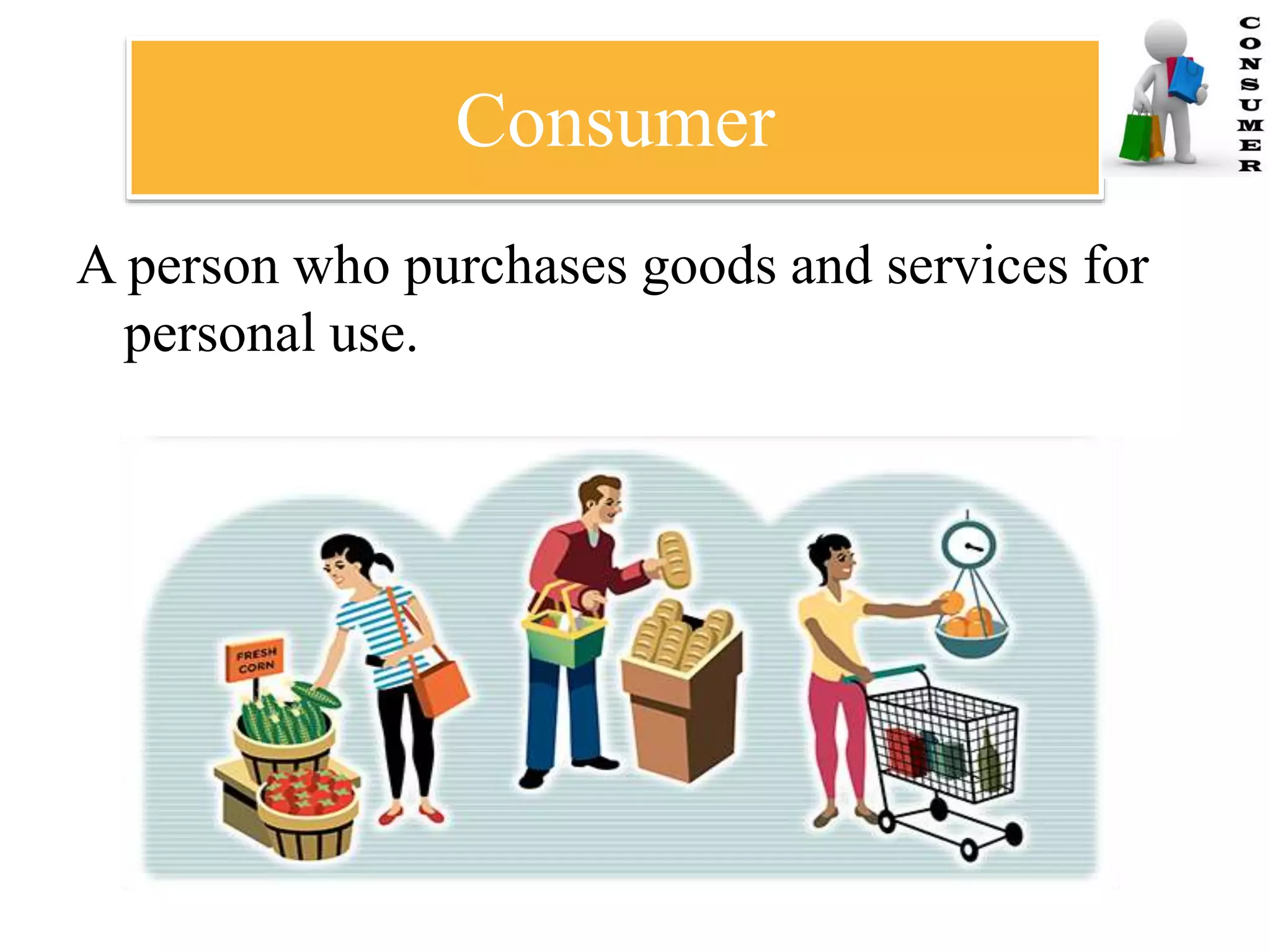 Consumer

CONSUMER

A person who purchases goods and services for personal use.

FRESH CORN